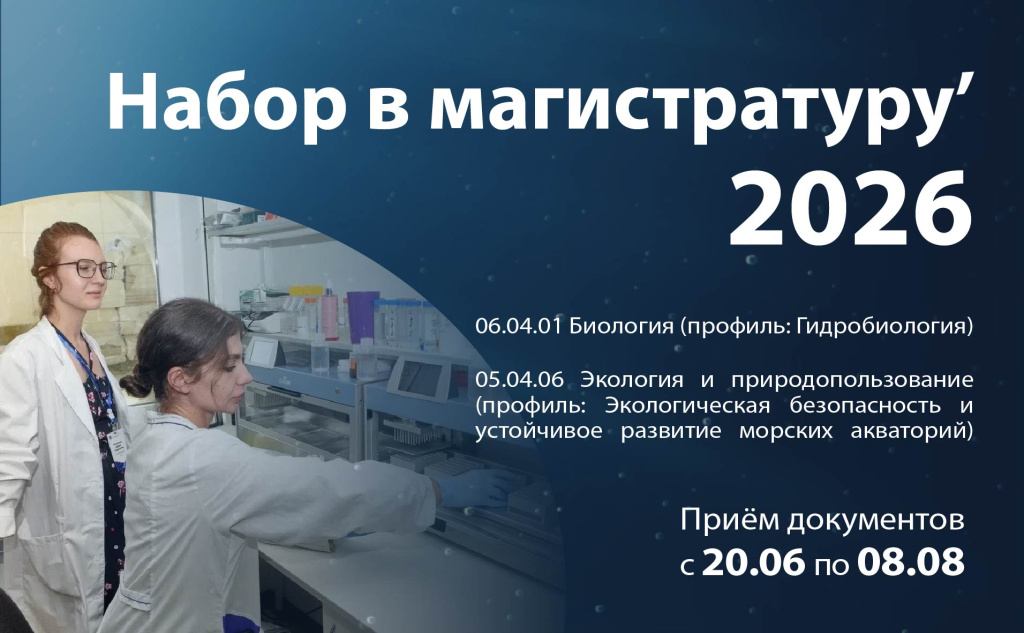 Набор в магистратуру’
2026

06.04.01 Биология (профиль: Гидробиология)

05.04.06 Экология и природопользование (профиль: Экологическая безопасность и устойчивое развитие морских акваторий)

Приём документов
с 20.06 по 08.08